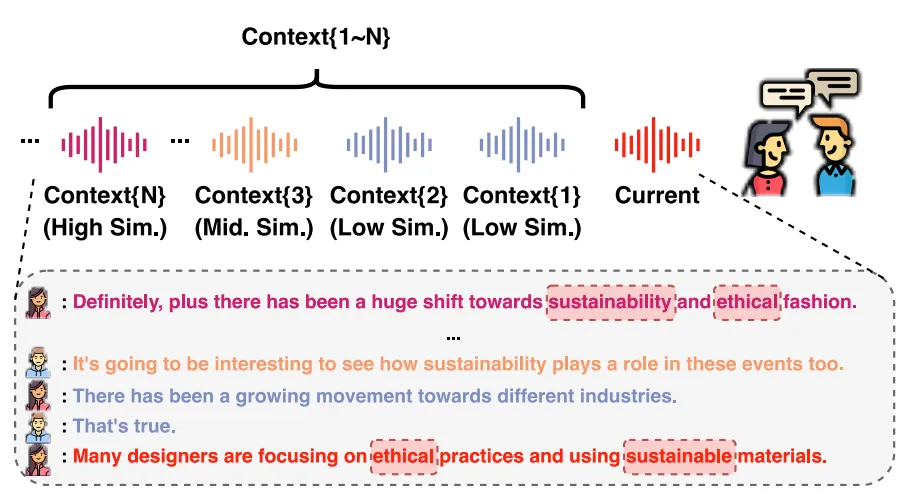 Context{1~N}

...

...

Context{N}
(High Sim.)

Context{3}
(Mid. Sim.)

Context{2}
(Low Sim.)

Context{1}
(Low Sim.)

Current

: Definitely, plus there has been a huge shift towards sustainability and ethical fashion.

...

: It's going to be interesting to see how sustainability plays a role in these events too.

: There has been a growing movement towards different industries.

: That's true.

: Many designers are focusing on ethical practices and using sustainable materials.